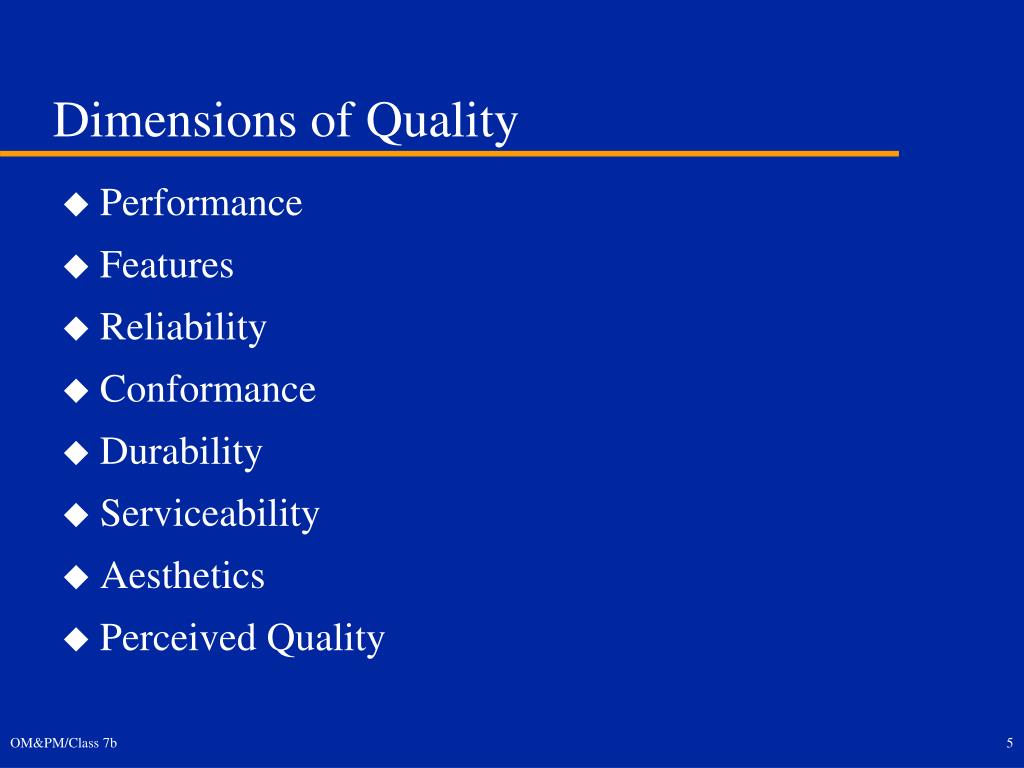 Dimensions of Quality

◆ Performance
◆ Features
◆ Reliability
◆ Conformance
◆ Durability
◆ Serviceability
◆ Aesthetics
◆ Perceived Quality

OM&PM/Class 7b

5